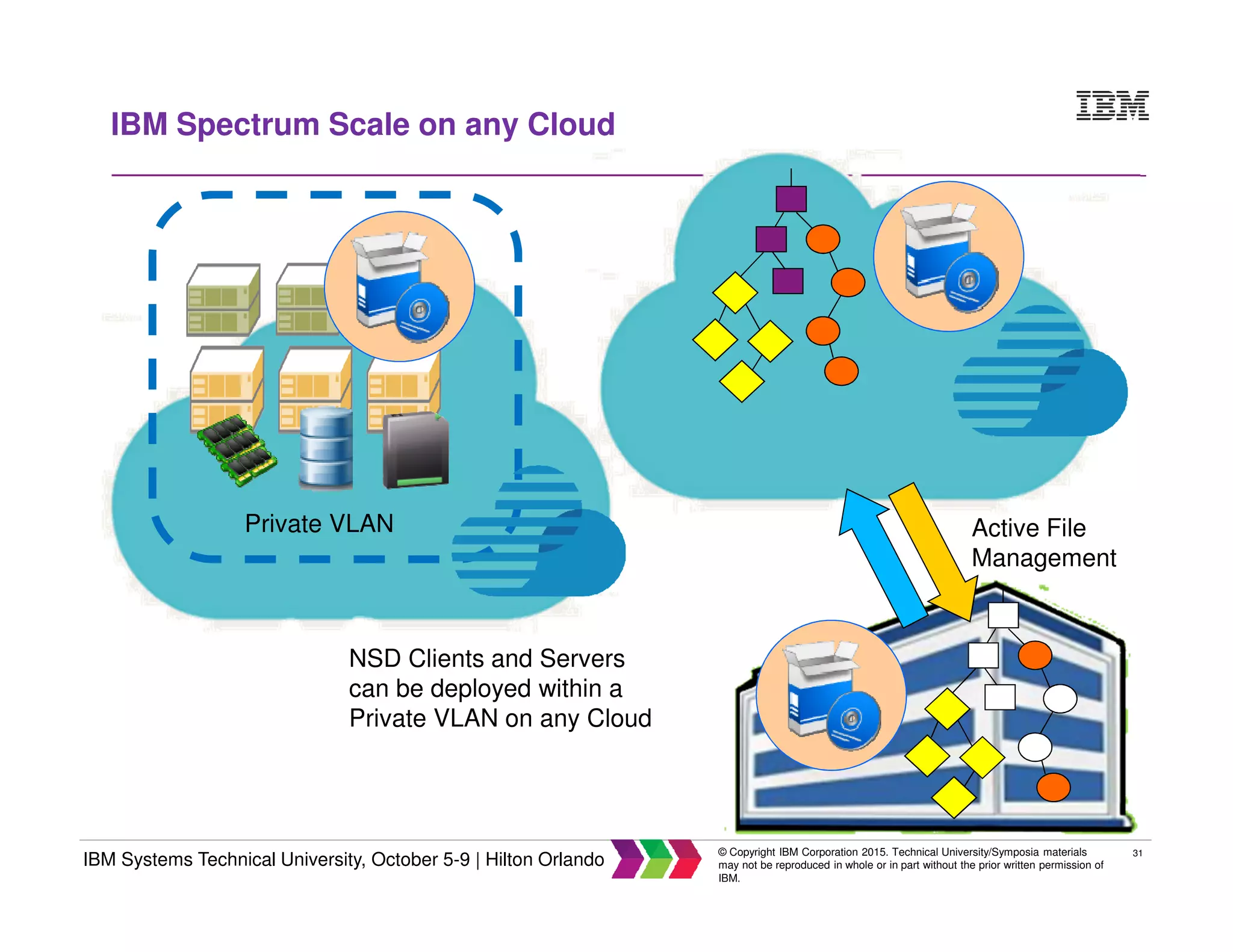 IBM Spectrum Scale on any Cloud

IBM

Private VLAN

Active File Management

NSD Clients and Servers can be deployed within a Private VLAN on any Cloud

IBM Systems Technical University, October 5-9 | Hilton Orlando

© Copyright IBM Corporation 2015. Technical University/Symposia materials may not be reproduced in whole or in part without the prior written permission of IBM.

31